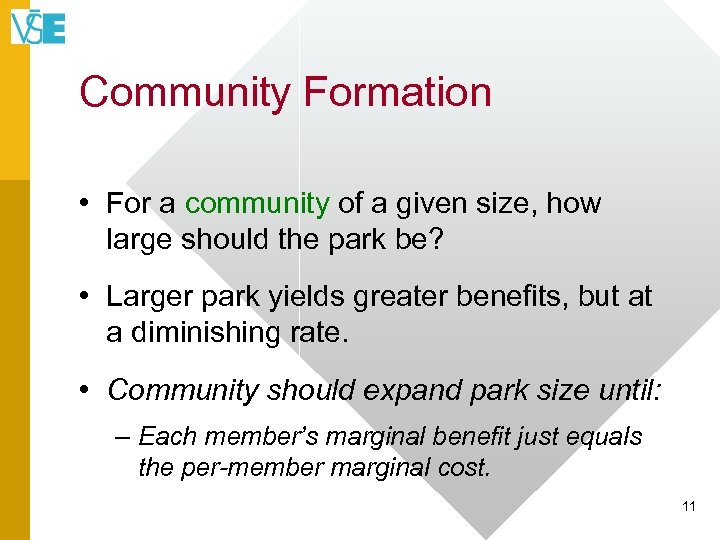 VŠE

Community Formation

• For a community of a given size, how large should the park be?

• Larger park yields greater benefits, but at a diminishing rate.

• Community should expand park size until:

– Each member's marginal benefit just equals the per-member marginal cost.

11